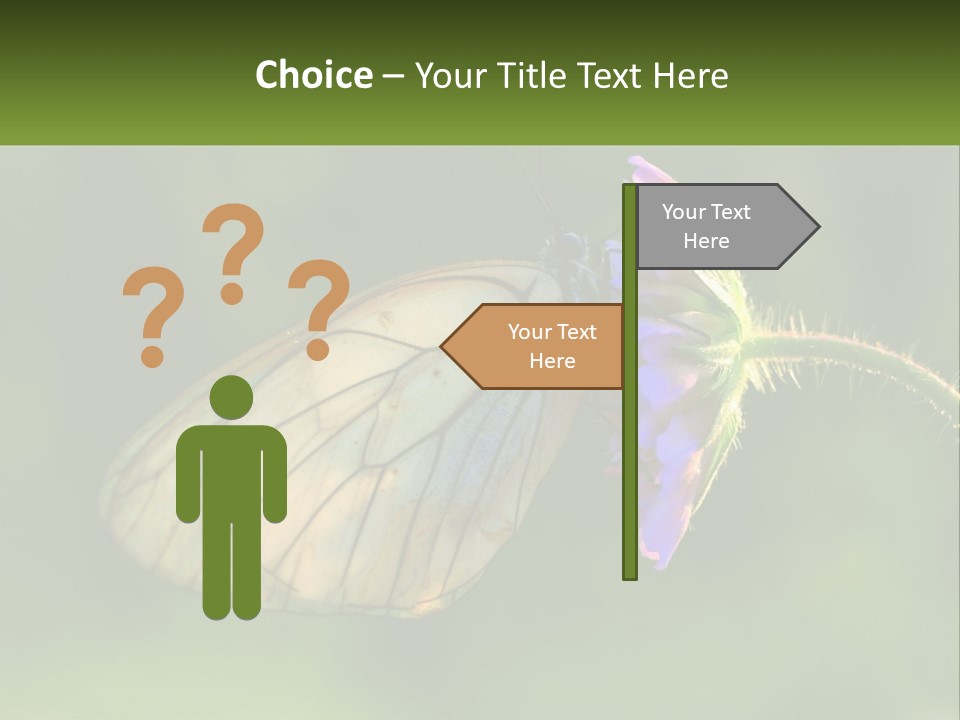 Choice – Your Title Text Here

? ? ?

Your Text Here

Your Text Here